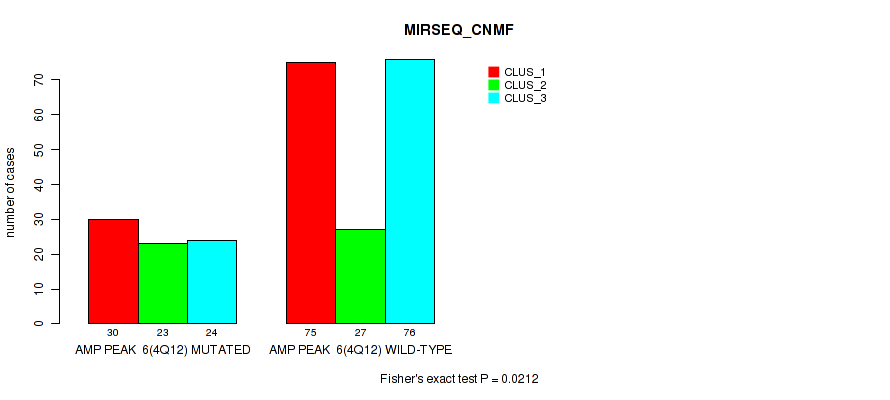 MIRSEQ_CNMF

CLUS_1
CLUS_2
CLUS_3

number of cases

0
10
20
30
40
50
60
70

30 23 24
AMP PEAK 6(4Q12) MUTATED

75 27 76
AMP PEAK 6(4Q12) WILD-TYPE

Fisher's exact test P = 0.0212